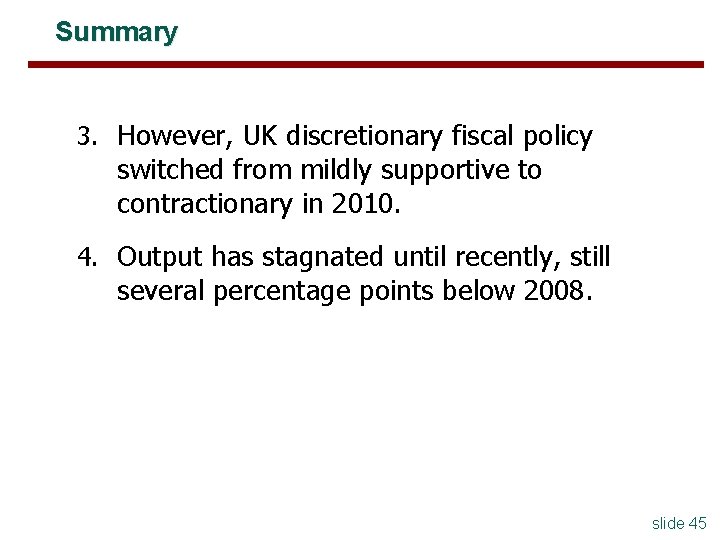 Summary

3. However, UK discretionary fiscal policy switched from mildly supportive to contractionary in 2010.

4. Output has stagnated until recently, still several percentage points below 2008.

slide 45